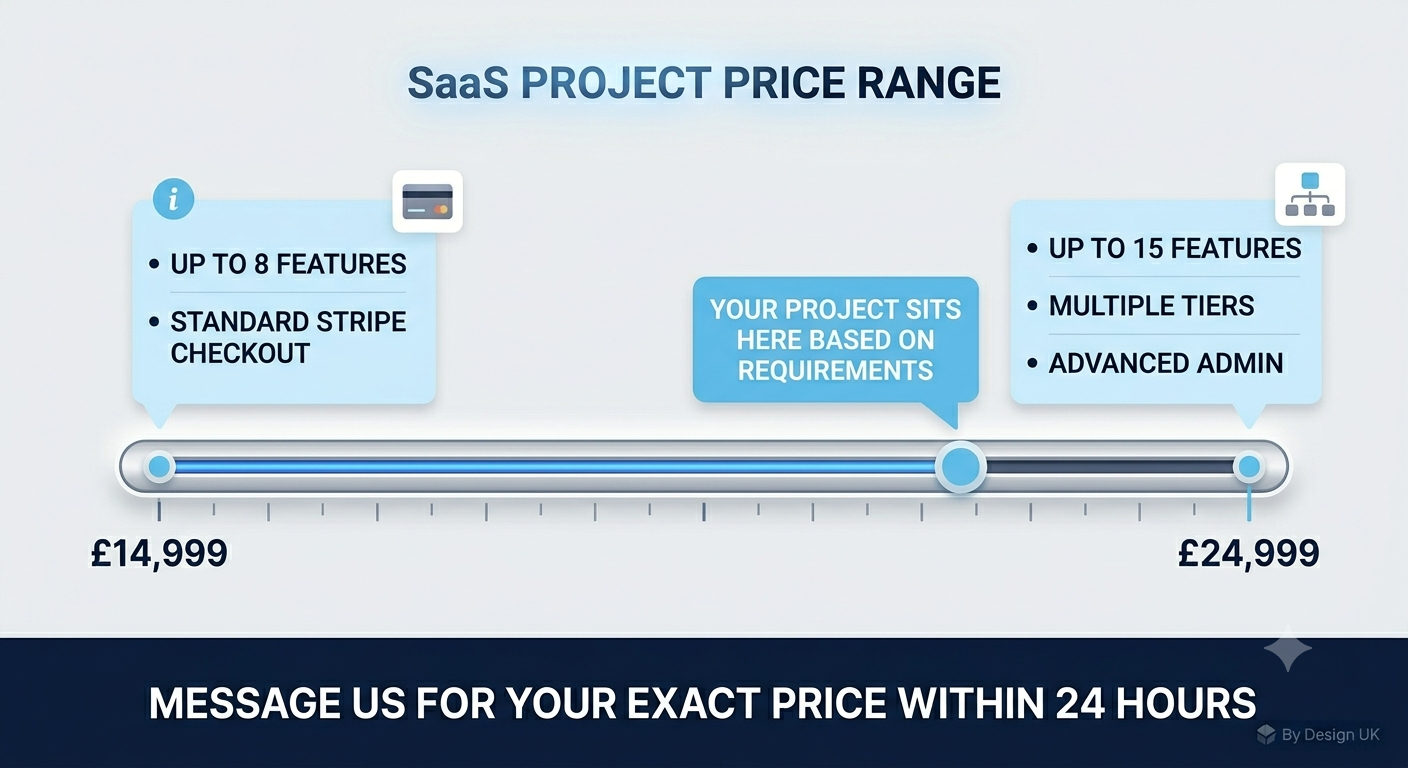 SaaS PROJECT PRICE RANGE

i

• UP TO 8 FEATURES
• STANDARD STRIPE CHECKOUT

YOUR PROJECT SITS HERE BASED ON REQUIREMENTS

• UP TO 15 FEATURES
• MULTIPLE TIERS
• ADVANCED ADMIN

£14,999

£24,999

MESSAGE US FOR YOUR EXACT PRICE WITHIN 24 HOURS

By Design UK